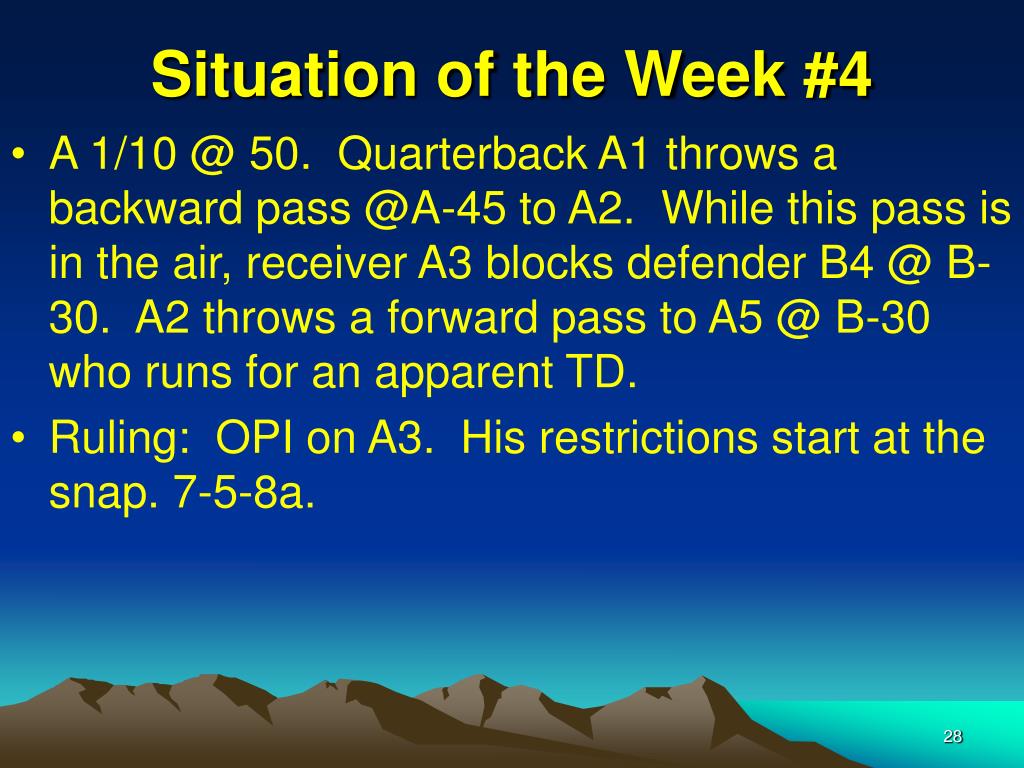 Situation of the Week #4

• A 1/10 @ 50. Quarterback A1 throws a backward pass @A-45 to A2. While this pass is in the air, receiver A3 blocks defender B4 @ B-30. A2 throws a forward pass to A5 @ B-30 who runs for an apparent TD.

• Ruling: OPI on A3. His restrictions start at the snap. 7-5-8a.

28